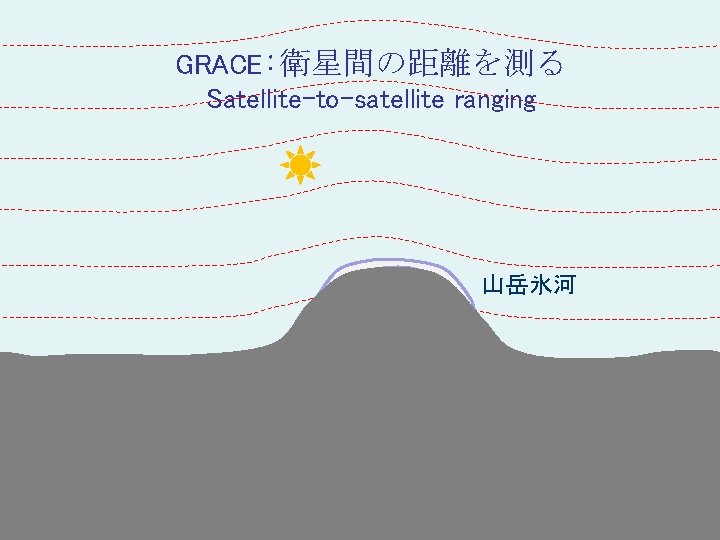 GRACE：衛星間の距離を測る
Satellite-to-satellite ranging

山岳氷河